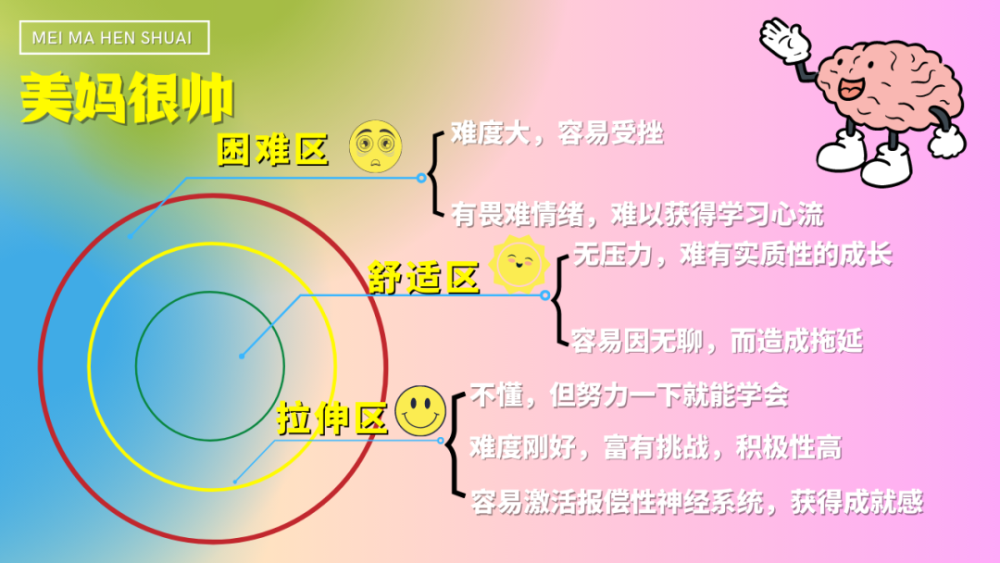 MEI MA HEN SHUAI

美妈很帅

困难区

难度大，容易受挫

有畏难情绪，难以获得学习心流

舒适区

无压力，难有实质性的成长

容易因无聊，而造成拖延

拉伸区

不懂，但努力一下就能学会

难度刚好，富有挑战，积极性高

容易激活报偿性神经系统，获得成就感